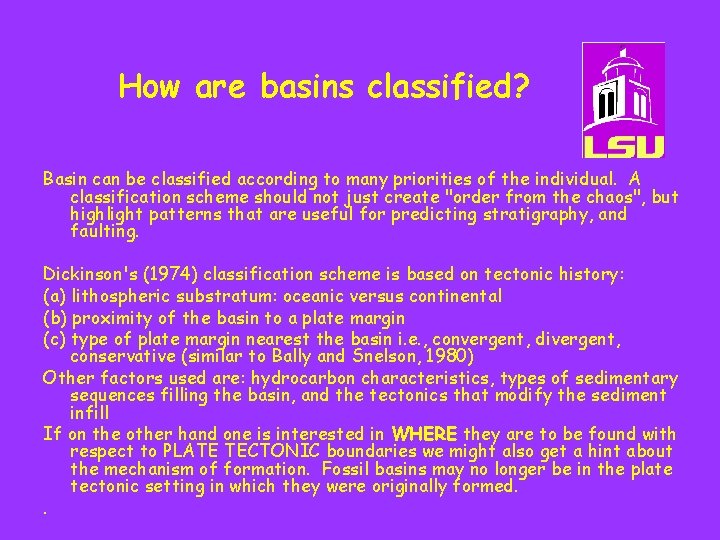 How are basins classified?

LSU

Basin can be classified according to many priorities of the individual. A classification scheme should not just create "order from the chaos", but highlight patterns that are useful for predicting stratigraphy, and faulting.

Dickinson's (1974) classification scheme is based on tectonic history:
(a) lithospheric substratum: oceanic versus continental
(b) proximity of the basin to a plate margin
(c) type of plate margin nearest the basin i.e., convergent, divergent, conservative (similar to Bally and Snelson, 1980)
Other factors used are: hydrocarbon characteristics, types of sedimentary sequences filling the basin, and the tectonics that modify the sediment infill
If on the other hand one is interested in WHERE they are to be found with respect to PLATE TECTONIC boundaries we might also get a hint about the mechanism of formation. Fossil basins may no longer be in the plate tectonic setting in which they were originally formed.
.